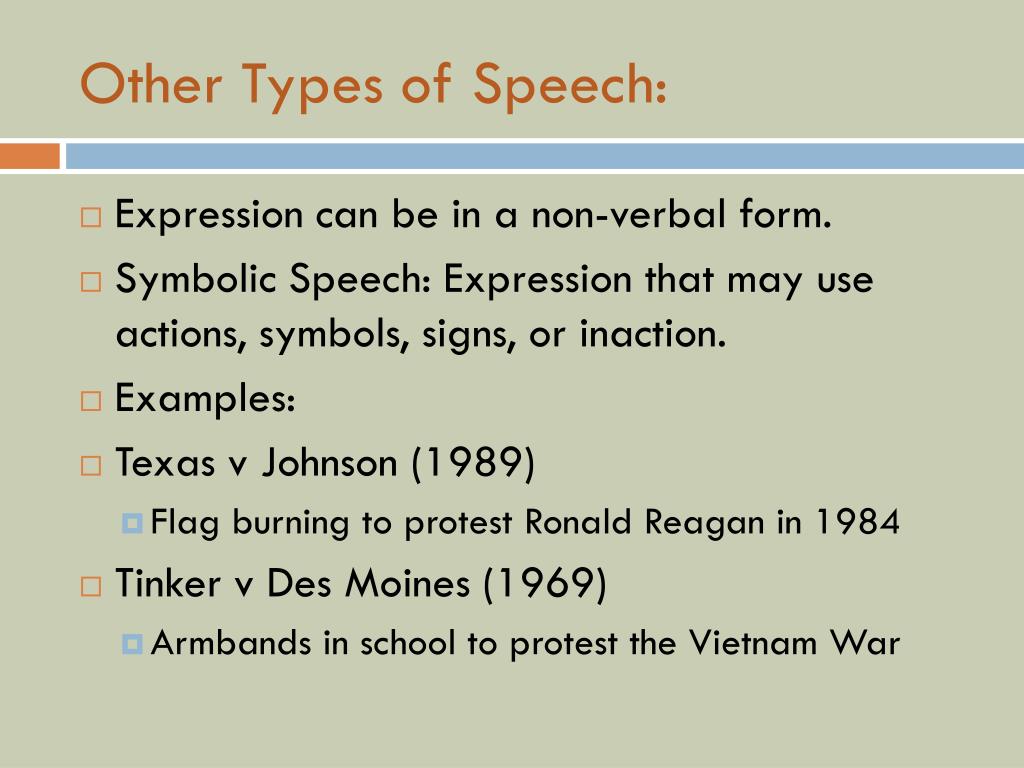 Other Types of Speech:

Expression can be in a non-verbal form.

Symbolic Speech: Expression that may use actions, symbols, signs, or inaction.

Examples:

Texas v Johnson (1989)

Flag burning to protest Ronald Reagan in 1984

Tinker v Des Moines (1969)

Armbands in school to protest the Vietnam War